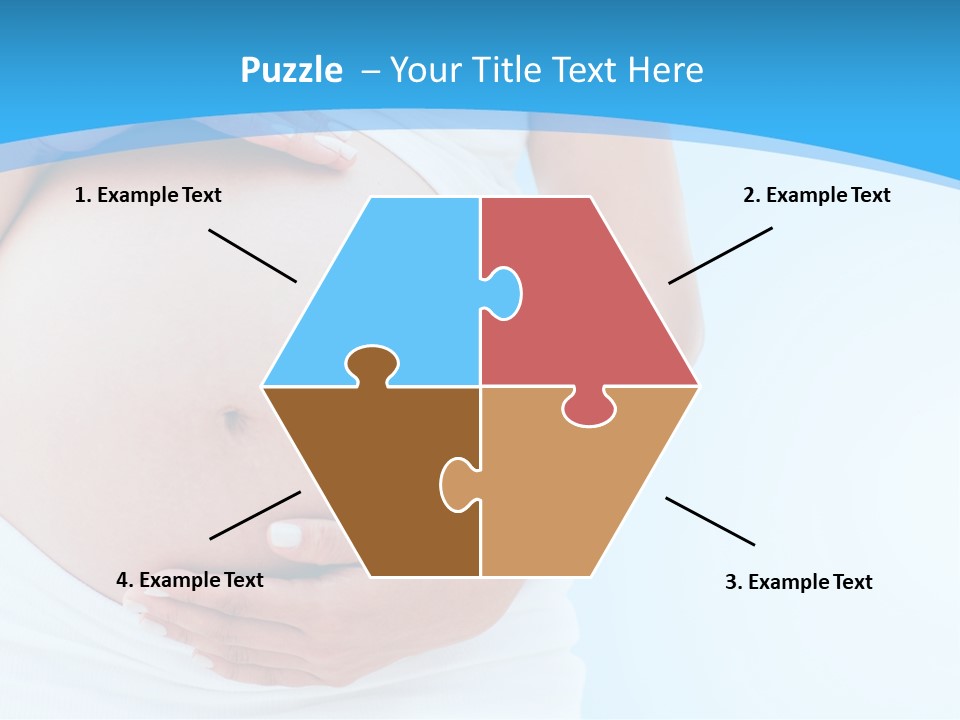 Puzzle – Your Title Text Here

1. Example Text

2. Example Text

4. Example Text

3. Example Text